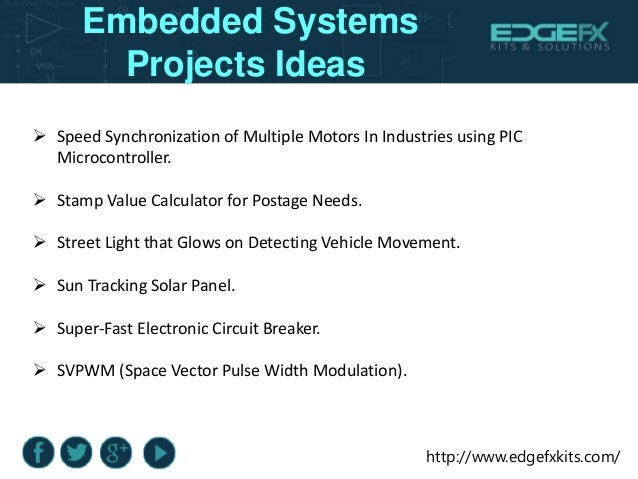 Embedded Systems Projects Ideas

EDGEFX
KITS & SOLUTIONS

➢ Speed Synchronization of Multiple Motors In Industries using PIC Microcontroller.

➢ Stamp Value Calculator for Postage Needs.

➢ Street Light that Glows on Detecting Vehicle Movement.

➢ Sun Tracking Solar Panel.

➢ Super-Fast Electronic Circuit Breaker.

➢ SVPWM (Space Vector Pulse Width Modulation).

f g+

http://www.edgefxkits.com/